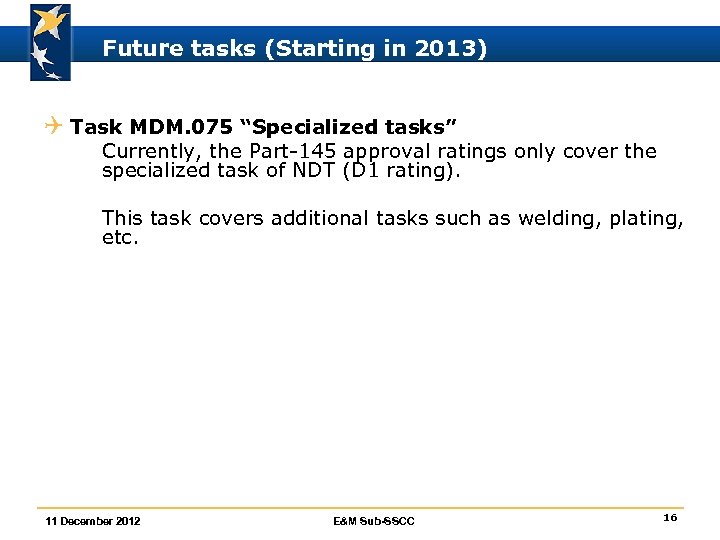 Future tasks (Starting in 2013)

Task MDM.075 “Specialized tasks”

Currently, the Part-145 approval ratings only cover the specialized task of NDT (D1 rating).

This task covers additional tasks such as welding, plating, etc.

11 December 2012

E&M Sub-SSCC

16